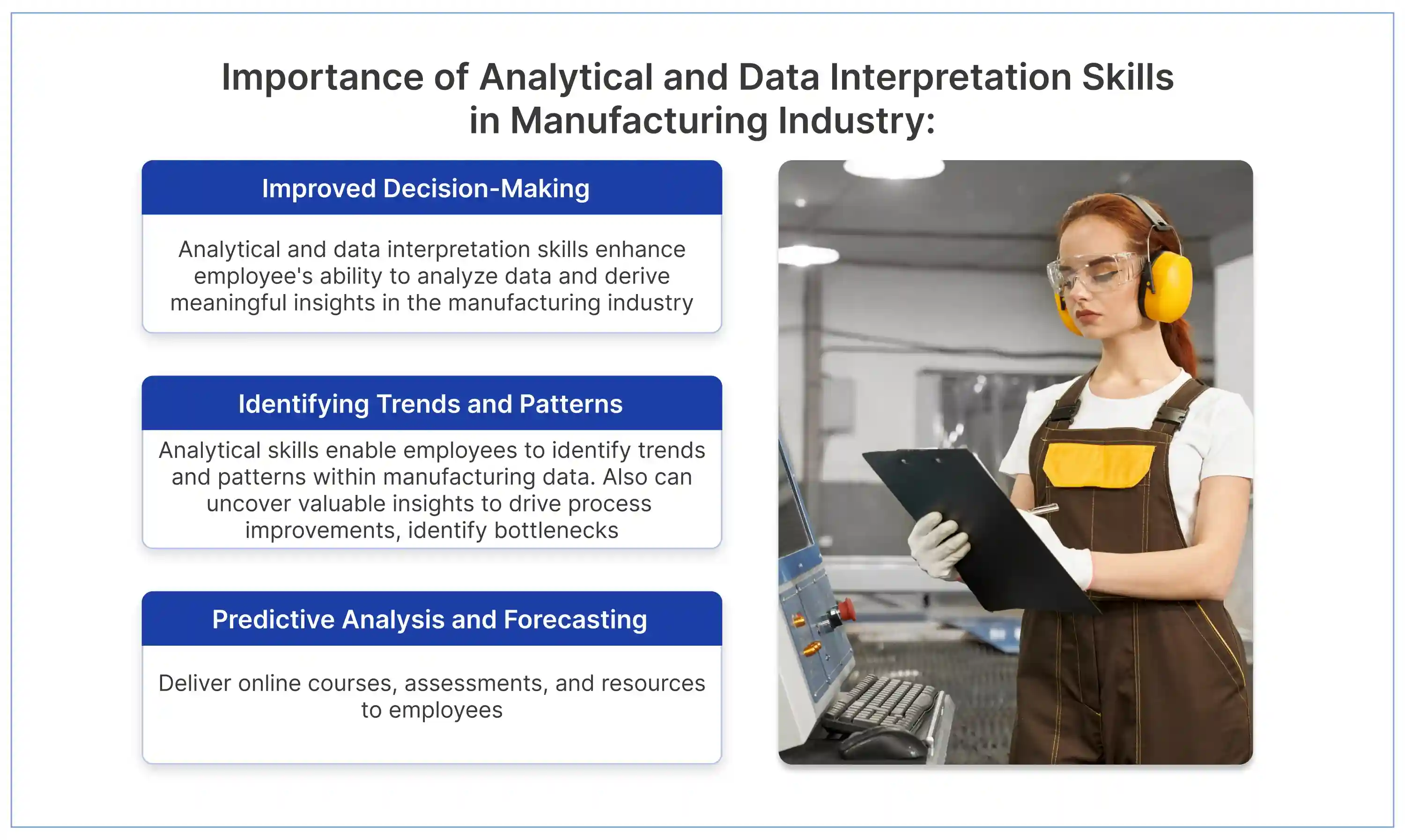 Importance of Analytical and Data Interpretation Skills in Manufacturing Industry:

Improved Decision-Making

Analytical and data interpretation skills enhance employee's ability to analyze data and derive meaningful insights in the manufacturing industry

Identifying Trends and Patterns

Analytical skills enable employees to identify trends and patterns within manufacturing data. Also can uncover valuable insights to drive process improvements, identify bottlenecks

Predictive Analysis and Forecasting

Deliver online courses, assessments, and resources to employees